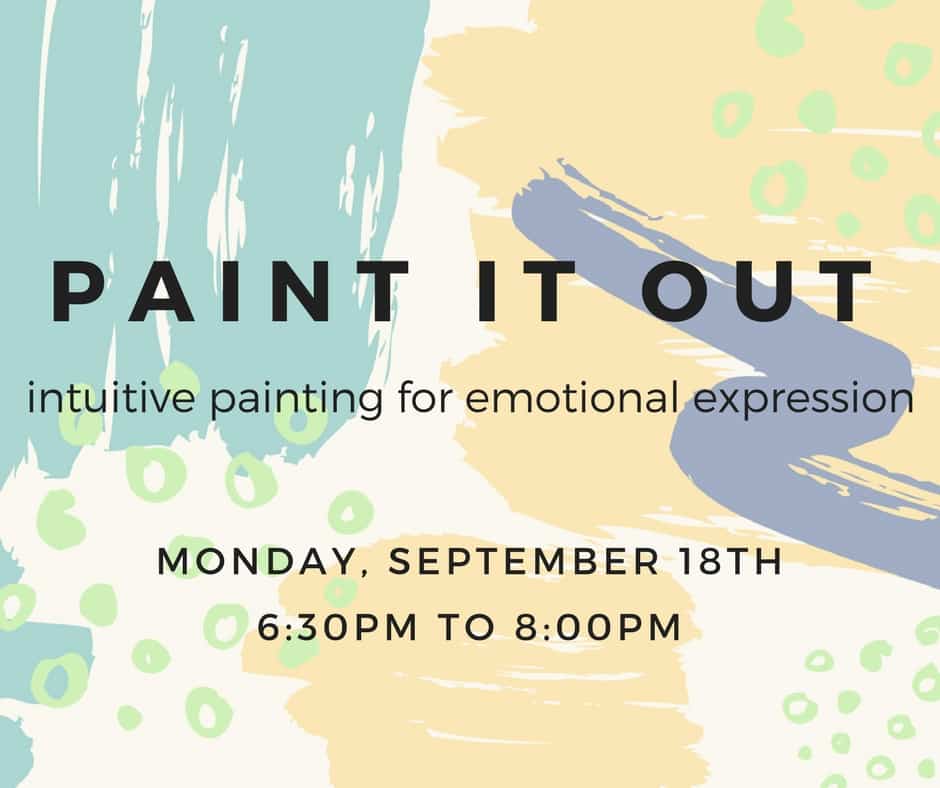 PAINT IT OUT

intuitive painting for emotional expression

MONDAY, SEPTEMBER 18TH
6:30PM TO 8:00PM